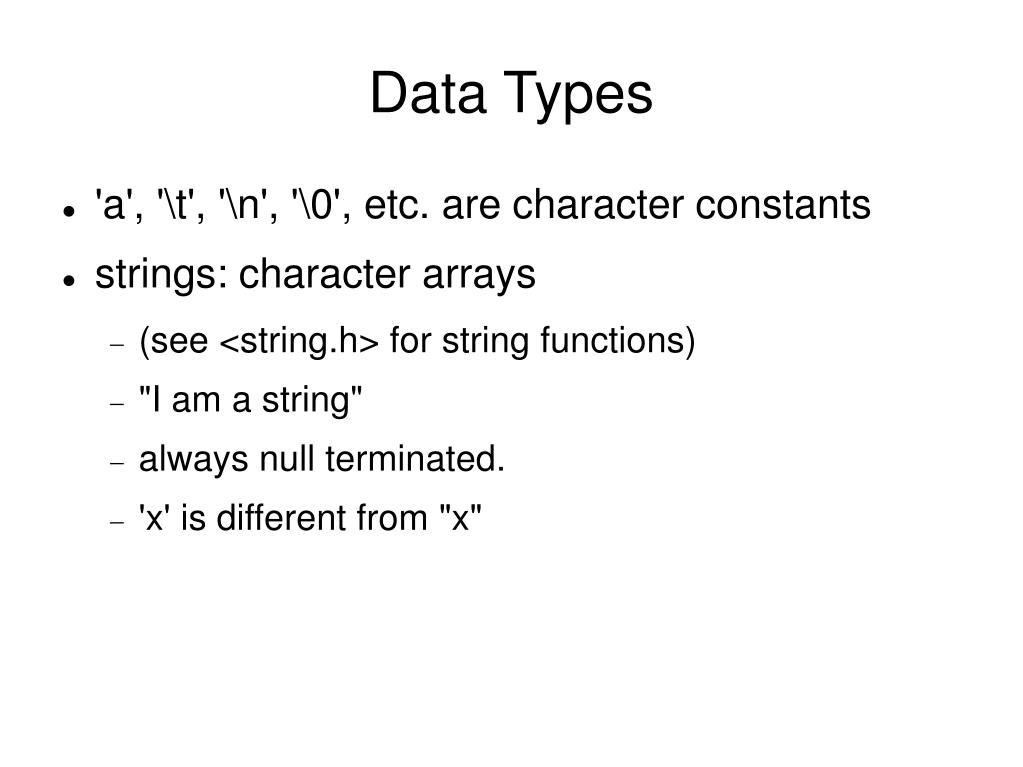 Data Types

- 'a', '\t', '\n', '\0', etc. are character constants
- strings: character arrays
  - (see <string.h> for string functions)
  - "I am a string"
  - always null terminated.
  - 'x' is different from "x"